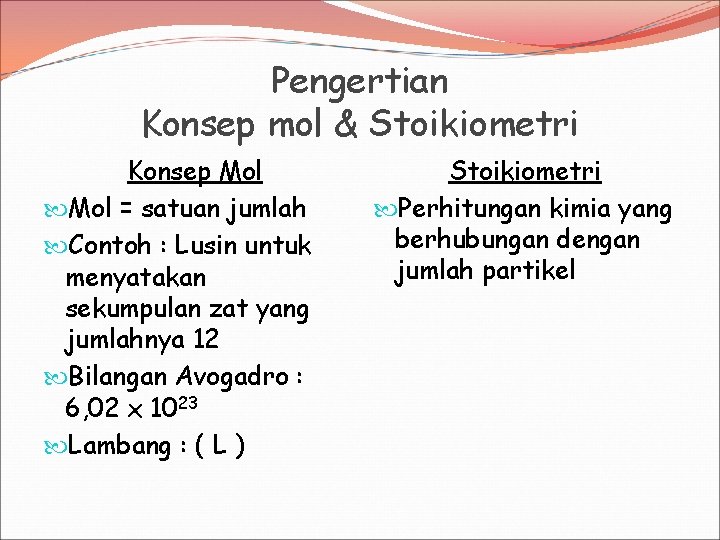 Pengertian
Konsep mol & Stoikiometri

Konsep Mol

Mol = satuan jumlah

Contoh : Lusin untuk menyatakan sekumpulan zat yang jumlahnya 12

Bilangan Avogadro : $6,02 \times 10^{23}$

Lambang : ( L )

Stoikiometri

Perhitungan kimia yang berhubungan dengan jumlah partikel